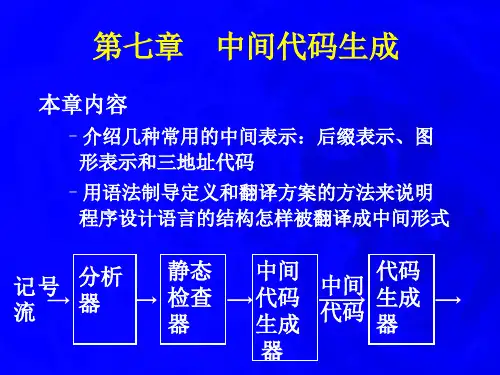 第七章　中间代码生成

本章内容

– 介绍几种常用的中间表示：后缀表示、图形表示和三地址代码

– 用语法制导定义和翻译方案的方法来说明程序设计语言的结构怎样被翻译成中间形式

记号流

分析器

静态检查器

中间代码生成器

中间代码

代码生成器